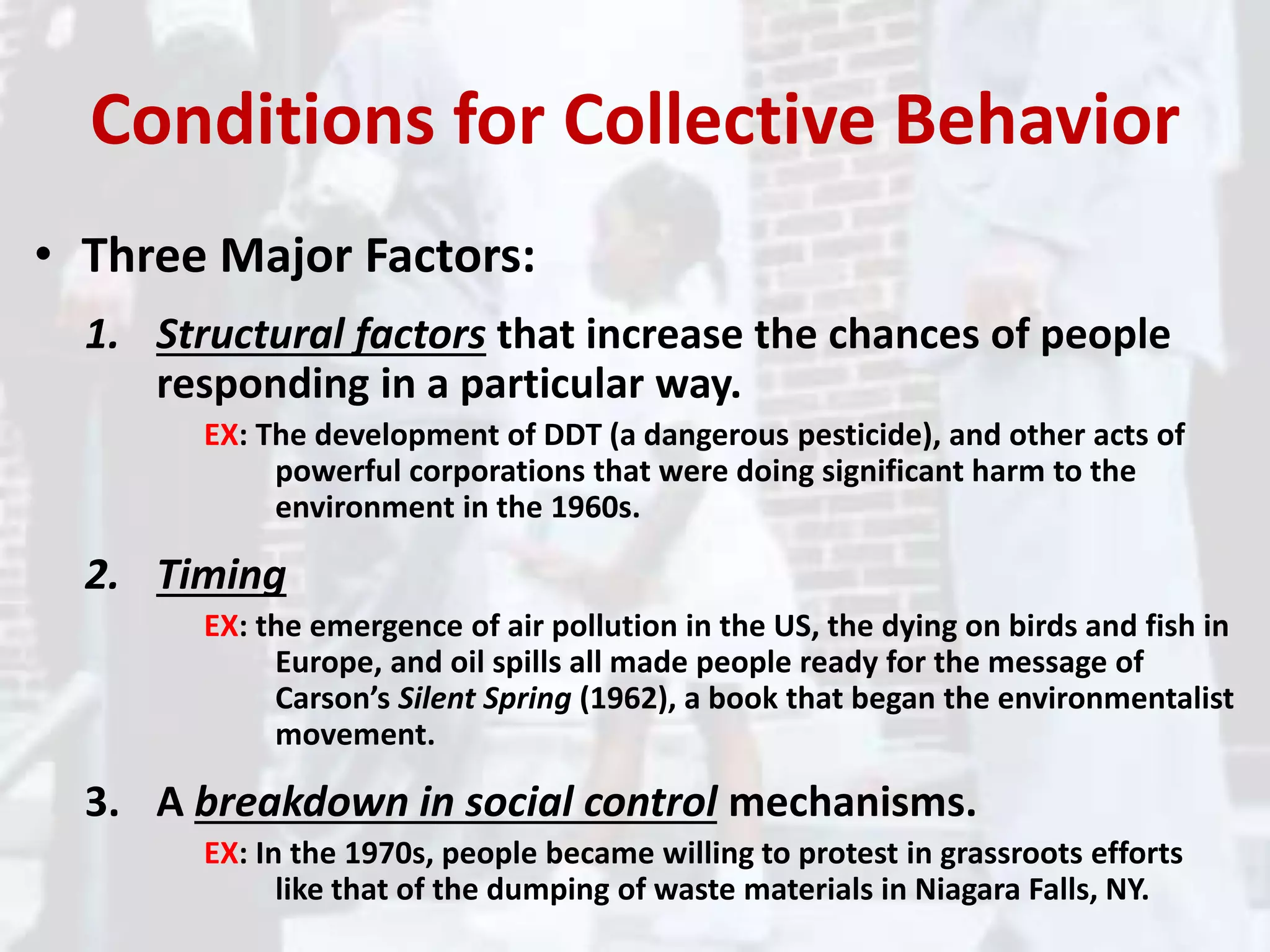 Conditions for Collective Behavior

• Three Major Factors:

1. Structural factors that increase the chances of people responding in a particular way.

EX: The development of DDT (a dangerous pesticide), and other acts of powerful corporations that were doing significant harm to the environment in the 1960s.

2. Timing

EX: the emergence of air pollution in the US, the dying on birds and fish in Europe, and oil spills all made people ready for the message of Carson's Silent Spring (1962), a book that began the environmentalist movement.

3. A breakdown in social control mechanisms.

EX: In the 1970s, people became willing to protest in grassroots efforts like that of the dumping of waste materials in Niagara Falls, NY.